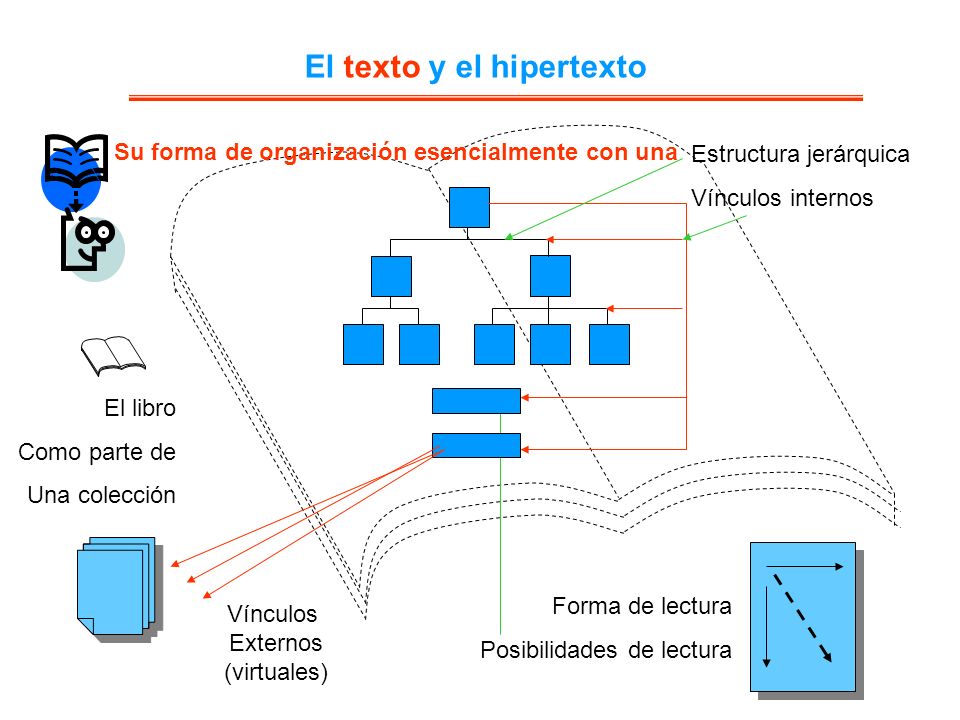 El texto y el hipertexto

Su forma de organización esencialmente con una

Estructura jerárquica

Vínculos internos

El libro

Como parte de

Una colección

Vínculos Externos (virtuales)

Forma de lectura

Posibilidades de lectura